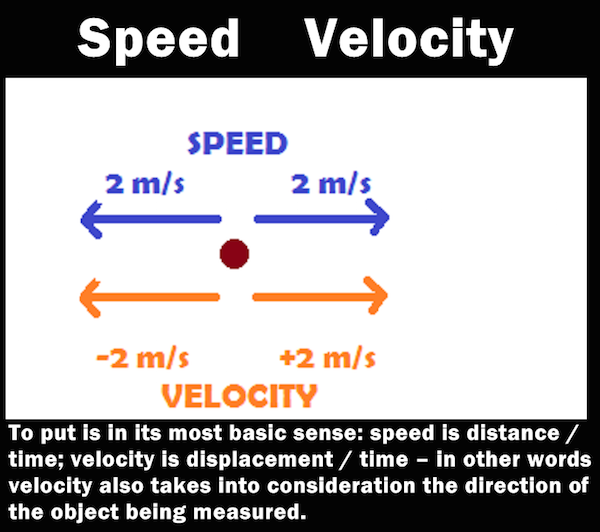 Speed Velocity

SPEED

2 m/s 2 m/s

-2 m/s +2 m/s

VELOCITY

To put is in its most basic sense: speed is distance / time; velocity is displacement / time – in other words velocity also takes into consideration the direction of the object being measured.